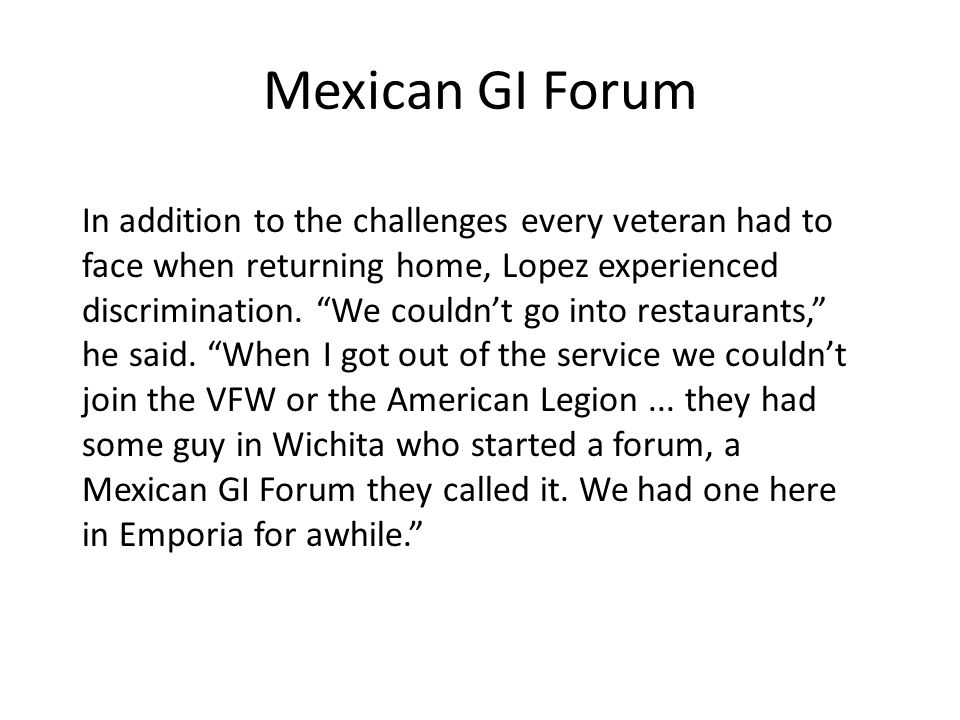 Mexican GI Forum

In addition to the challenges every veteran had to face when returning home, Lopez experienced discrimination. “We couldn’t go into restaurants,” he said. “When I got out of the service we couldn’t join the VFW or the American Legion ... they had some guy in Wichita who started a forum, a Mexican GI Forum they called it. We had one here in Emporia for awhile.”